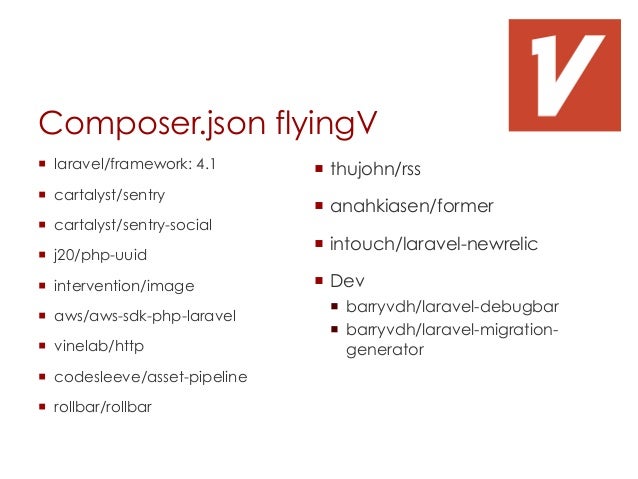 V

Composer.json flyingV

- laravel/framework: 4.1
- cartalyst/sentry
- cartalyst/sentry-social
- j20/php-uuid
- intervention/image
- aws/aws-sdk-php-laravel
- vinelab/http
- codesleeve/asset-pipeline
- rollbar/rollbar

- thujohn/rss
- anahkiasen/former
- intouch/laravel-newrelic
- Dev
  - barryvdh/laravel-debugbar
  - barryvdh/laravel-migration-generator